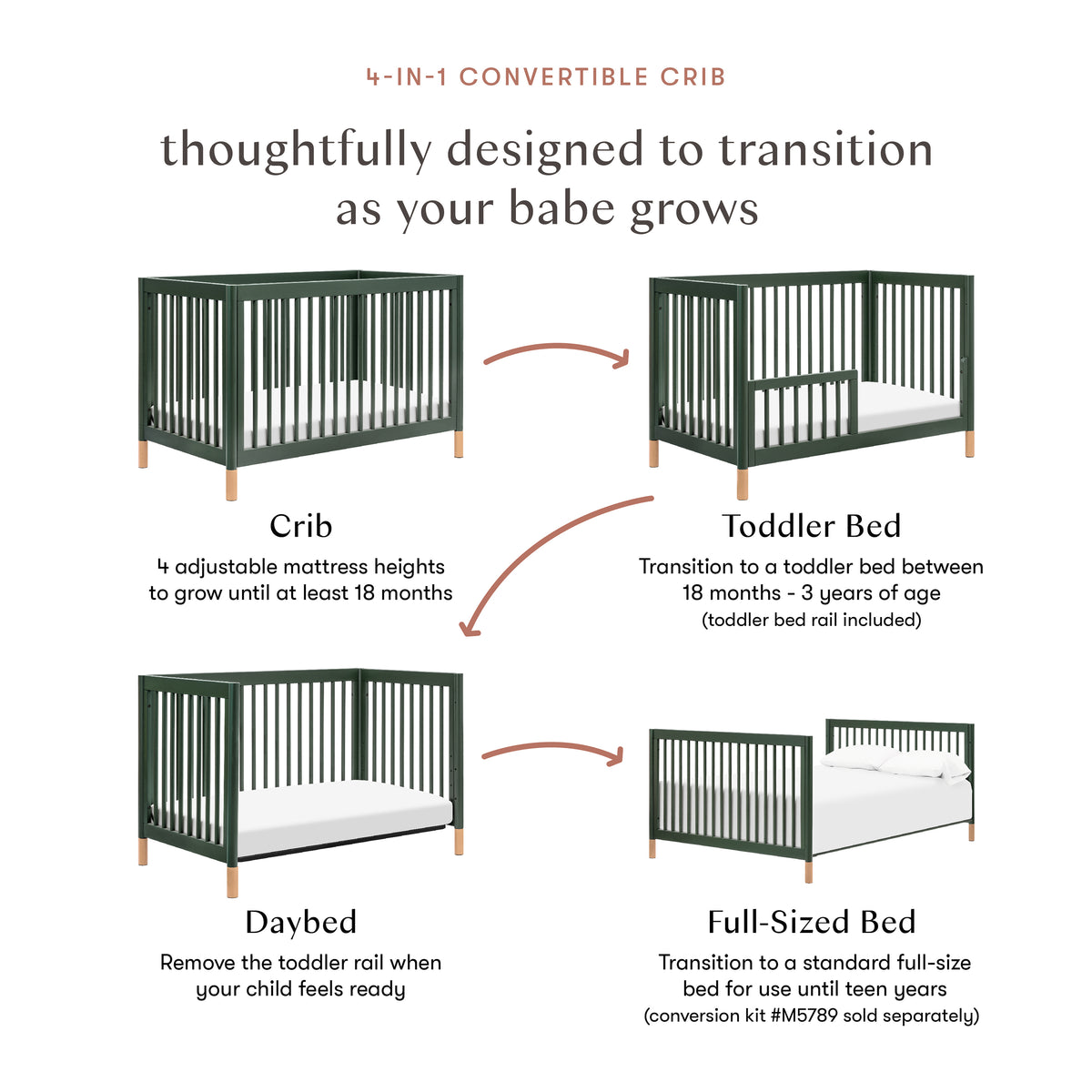 4-IN-1 CONVERTIBLE CRIB

thoughtfully designed to transition as your babe grows

Crib

4 adjustable mattress heights to grow until at least 18 months

Toddler Bed

Transition to a toddler bed between 18 months - 3 years of age (toddler bed rail included)

Daybed

Remove the toddler rail when your child feels ready

Full-Sized Bed

Transition to a standard full-size bed for use until teen years (conversion kit #M5789 sold separately)